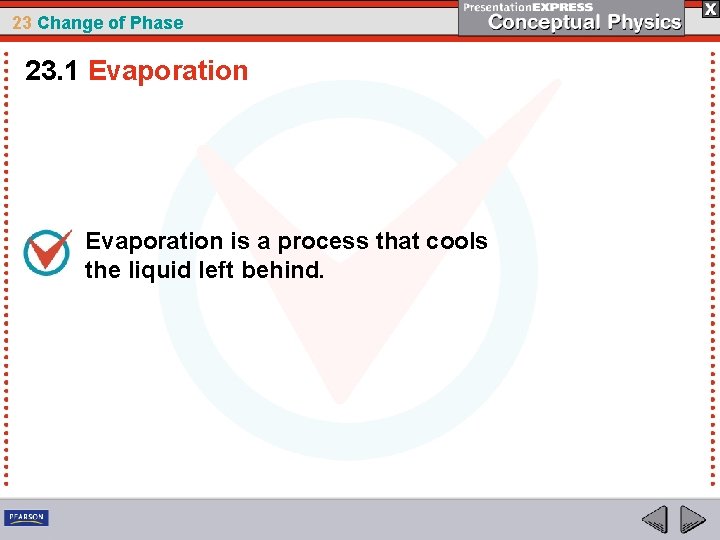 23 Change of Phase

PresentationEXPRESS
Conceptual Physics

X

23.1 Evaporation

Evaporation is a process that cools the liquid left behind.

PEARSON